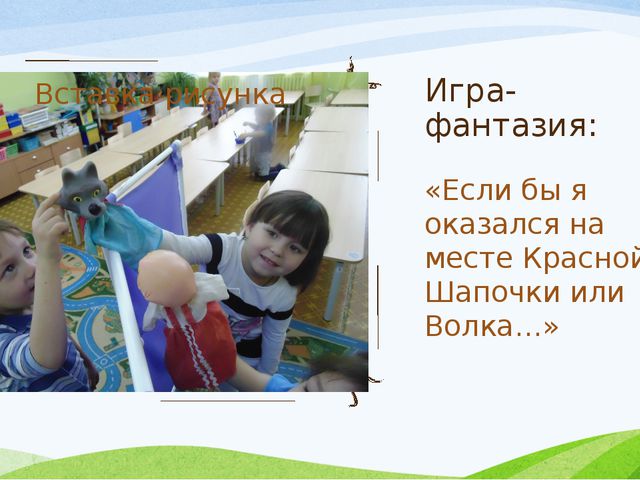 Вставка рисунка

Игра-фантазия:

«Если бы я оказался на месте Красной Шапочки или Волка…»